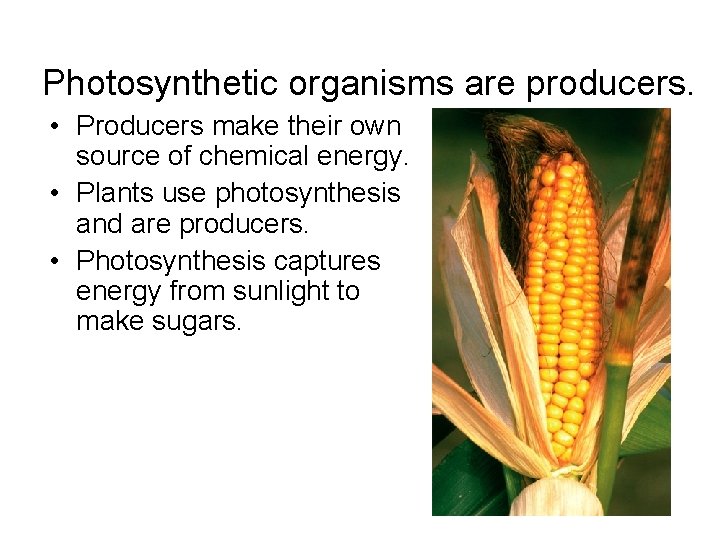 Photosynthetic organisms are producers.

• Producers make their own source of chemical energy.
• Plants use photosynthesis and are producers.
• Photosynthesis captures energy from sunlight to make sugars.